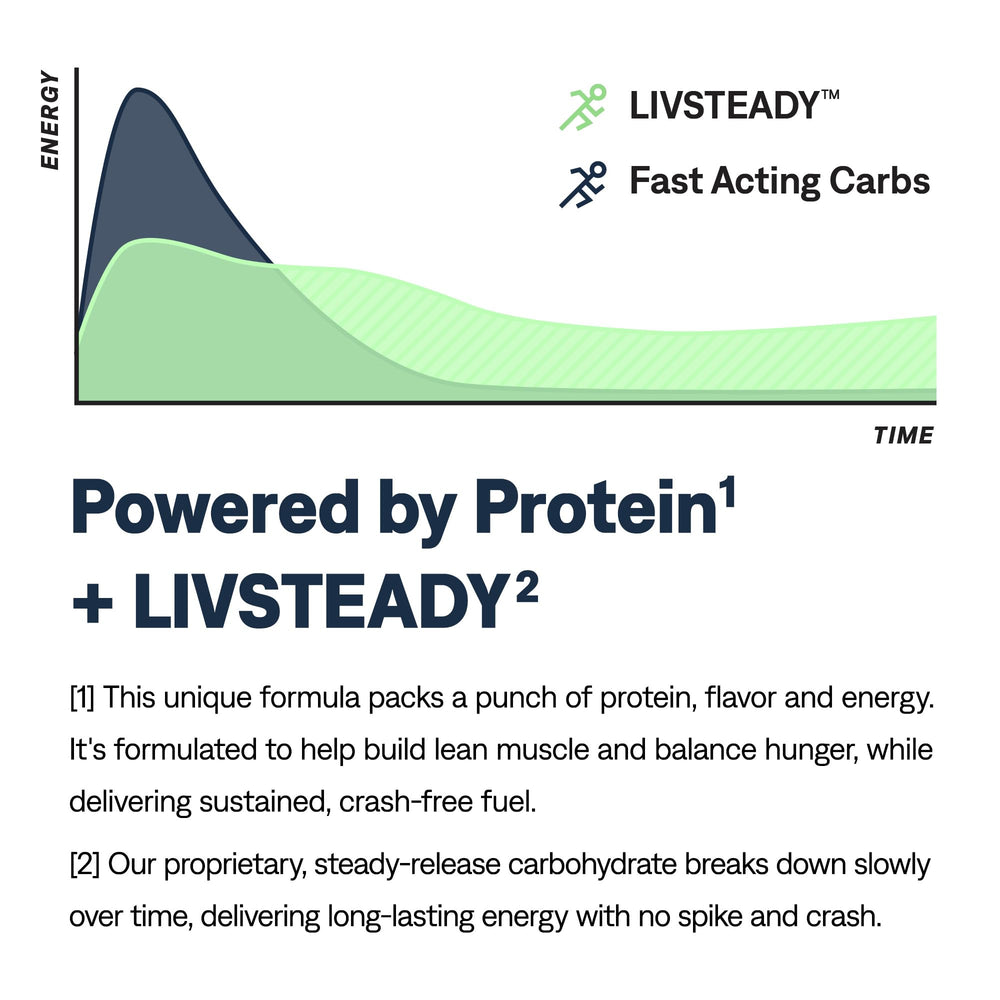 ENERGY

LIVSTEADY™

Fast Acting Carbs

TIME

Powered by Protein$^1$ + LIVSTEADY$^2$

[1] This unique formula packs a punch of protein, flavor and energy. It's formulated to help build lean muscle and balance hunger, while delivering sustained, crash-free fuel.

[2] Our proprietary, steady-release carbohydrate breaks down slowly over time, delivering long-lasting energy with no spike and crash.